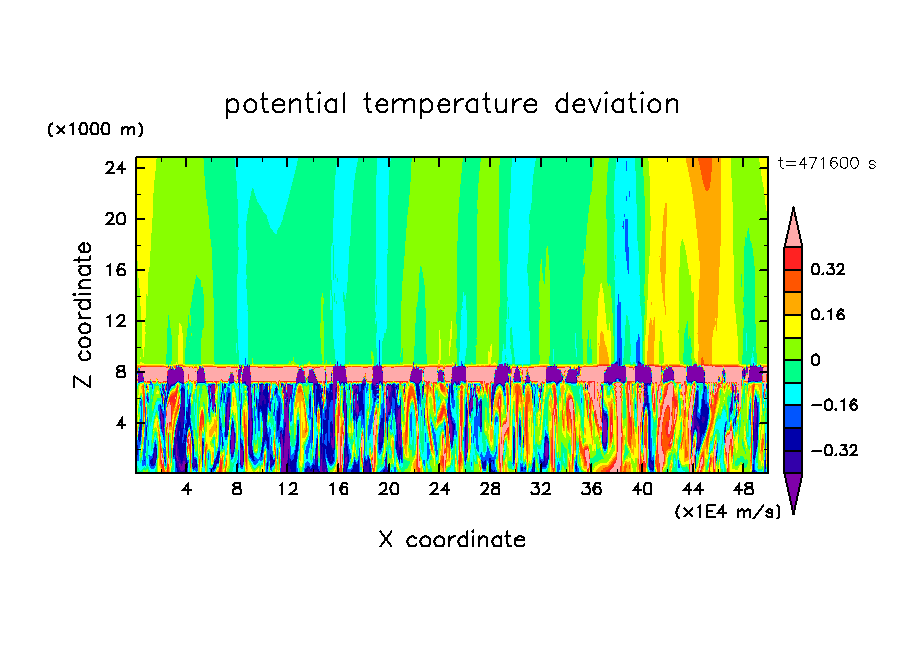 potential temperature deviation

(×1000 m)

t=471600 s

24
20
16
12
8
4

Z coordinate

4 8 12 16 20 24 28 32 36 40 44 48

(×1E4 m/s)

X coordinate

0.32
0.16
0
−0.16
−0.32